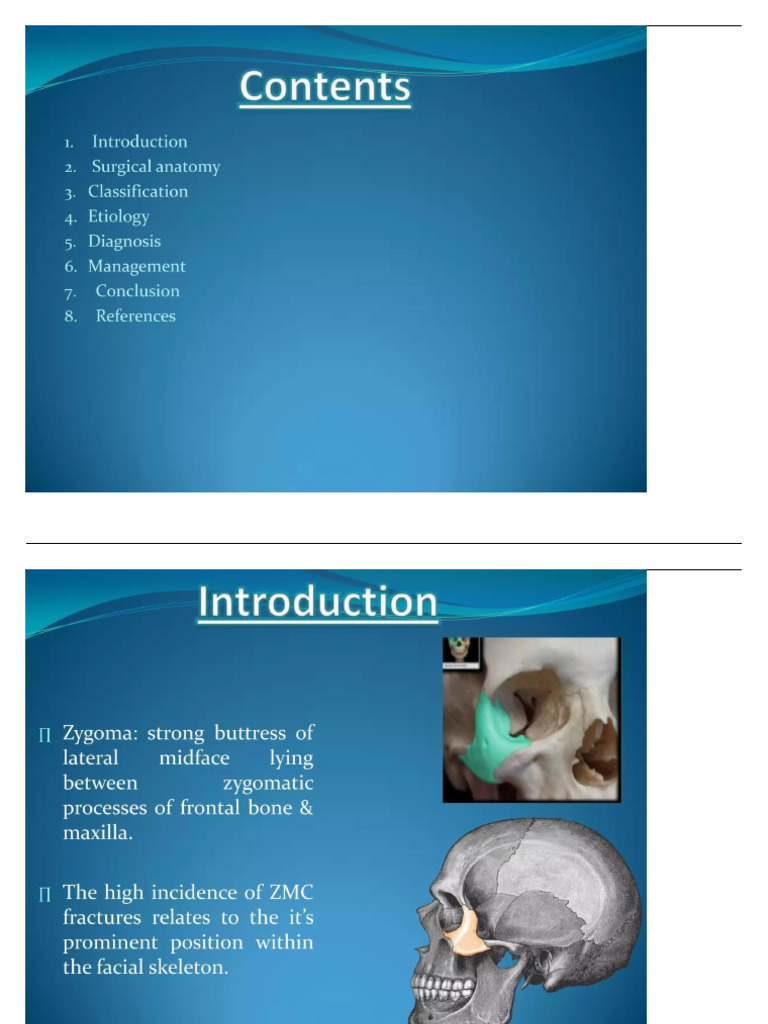 Contents

1. Introduction
2. Surgical anatomy
3. Classification
4. Etiology
5. Diagnosis
6. Management
7. Conclusion
8. References

Introduction

∏ Zygoma: strong buttress of lateral midface lying between zygomatic processes of frontal bone & maxilla.

∏ The high incidence of ZMC fractures relates to the it's prominent position within the facial skeleton.